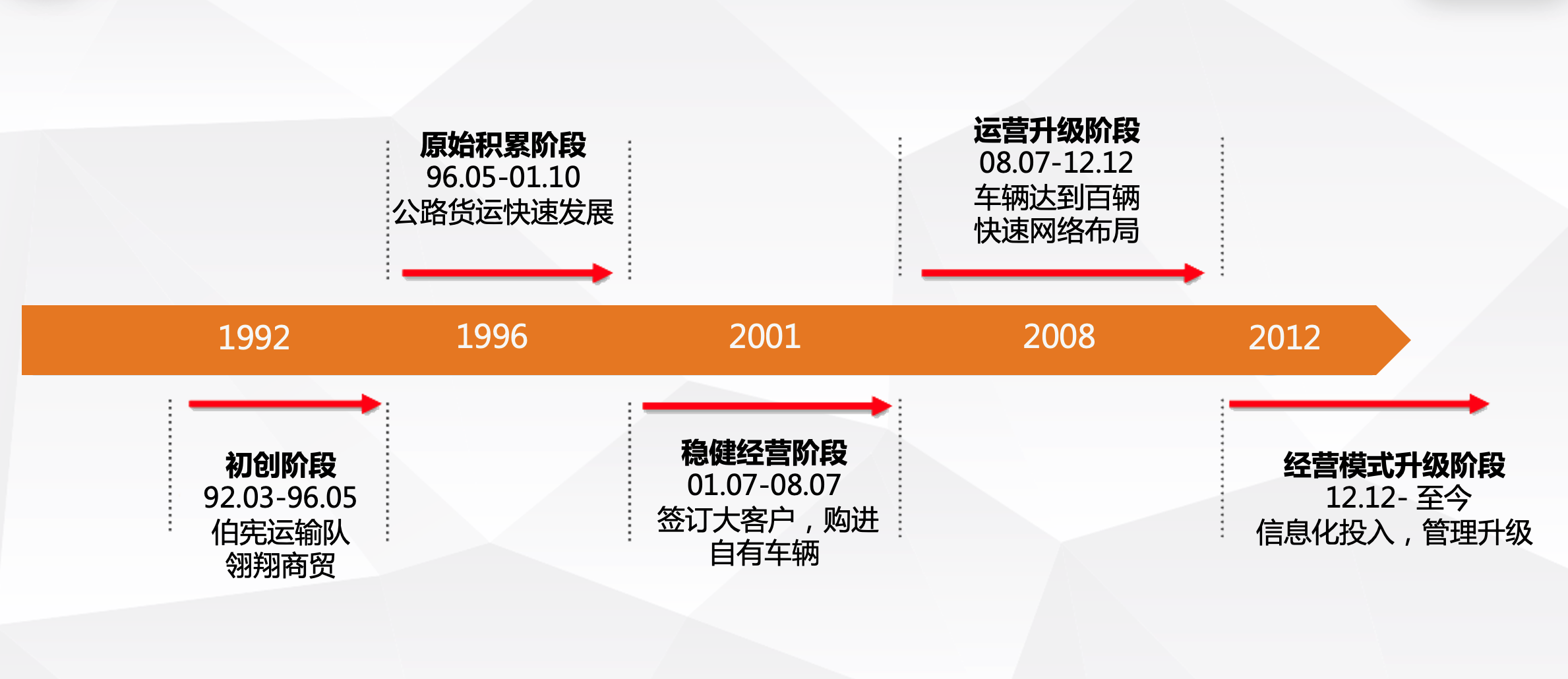 原始积累阶段
96.05-01.10
公路货运快速发展

运营升级阶段
08.07-12.12
车辆达到百辆
快速网络布局

1992 1996 2001 2008 2012

初创阶段
92.03-96.05
伯宪运输队
翎翔商贸

稳健经营阶段
01.07-08.07
签订大客户，购进自有车辆

经营模式升级阶段
12.12- 至今
信息化投入，管理升级